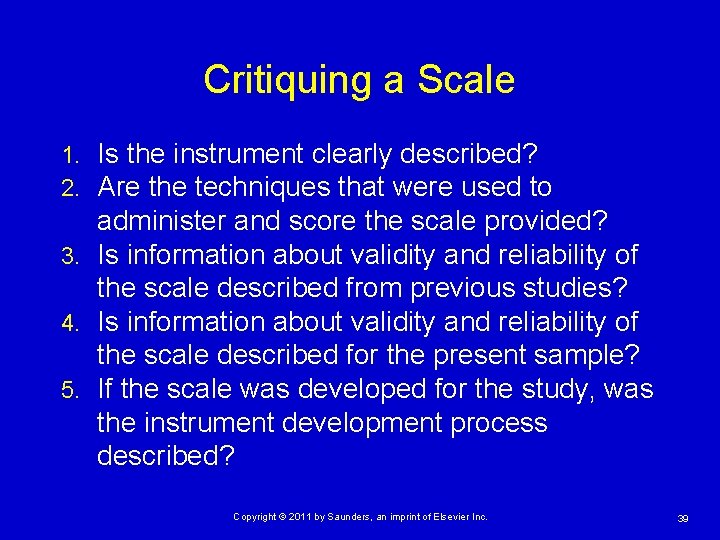 Critiquing a Scale

1. Is the instrument clearly described?
2. Are the techniques that were used to administer and score the scale provided?
3. Is information about validity and reliability of the scale described from previous studies?
4. Is information about validity and reliability of the scale described for the present sample?
5. If the scale was developed for the study, was the instrument development process described?

Copyright © 2011 by Saunders, an imprint of Elsevier Inc.

39